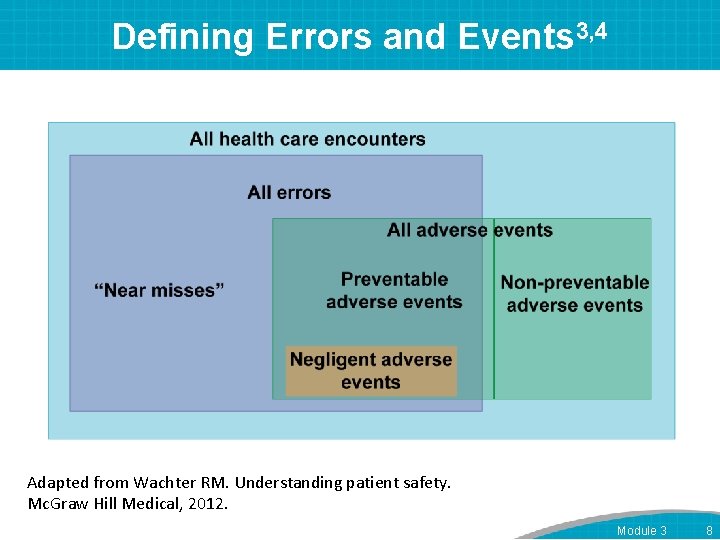 Defining Errors and Events$^{3,4}$

All health care encounters

All errors

All adverse events

"Near misses"

Preventable adverse events

Non-preventable adverse events

Negligent adverse events

Adapted from Wachter RM. Understanding patient safety. McGraw Hill Medical, 2012.

Module 3 8